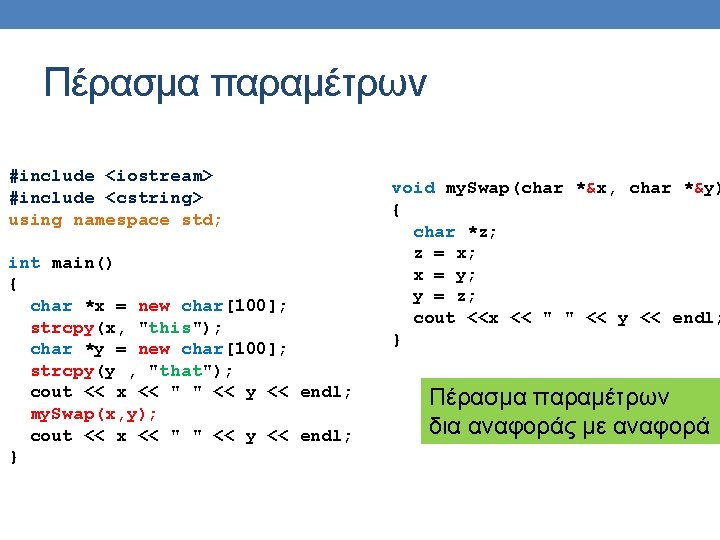 Πέρασμα παραμέτρων

#include <iostream>
#include <cstring>
using namespace std;

int main()
{
  char *x = new char[100];
  strcpy(x, "this");
  char *y = new char[100];
  strcpy(y , "that");
  cout << x << " " << y << endl;
  mySwap(x,y);
  cout << x << " " << y << endl;
}

void mySwap(char *&x, char *&y)
{
  char *z;
  z = x;
  x = y;
  y = z;
  cout <<x << " " << y << endl;
}

Πέρασμα παραμέτρων
δια αναφοράς με αναφορά